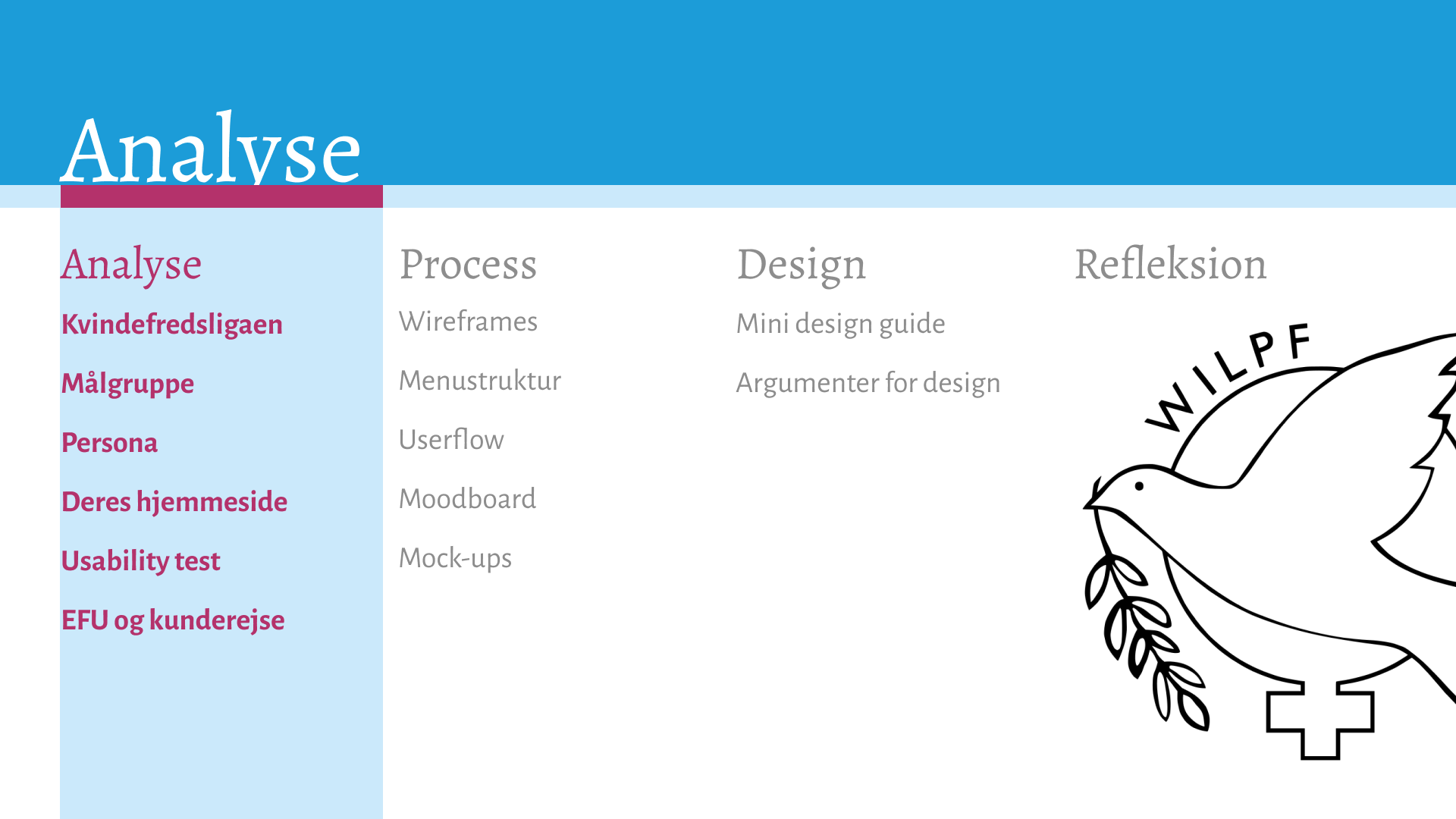 Analyse

Analyse

Kvindefredsligaen

Målgruppe

Persona

Deres hjemmeside

Usability test

EFU og kunderejse

Process

Wireframes

Menustruktur

Userflow

Moodboard

Mock-ups

Design

Mini design guide

Argumenter for design

Refleksion

WILPF